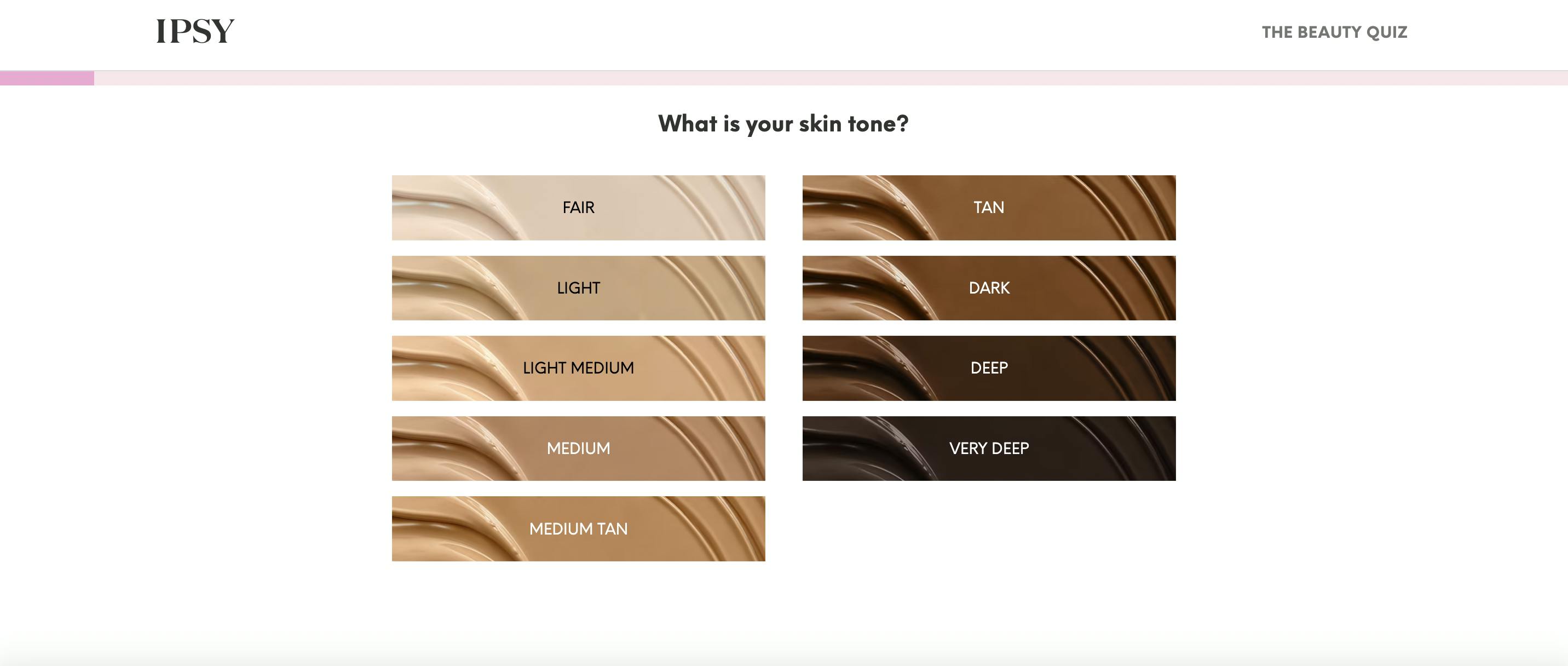 IPSY

THE BEAUTY QUIZ

What is your skin tone?

FAIR

LIGHT

LIGHT MEDIUM

MEDIUM

MEDIUM TAN

TAN

DARK

DEEP

VERY DEEP